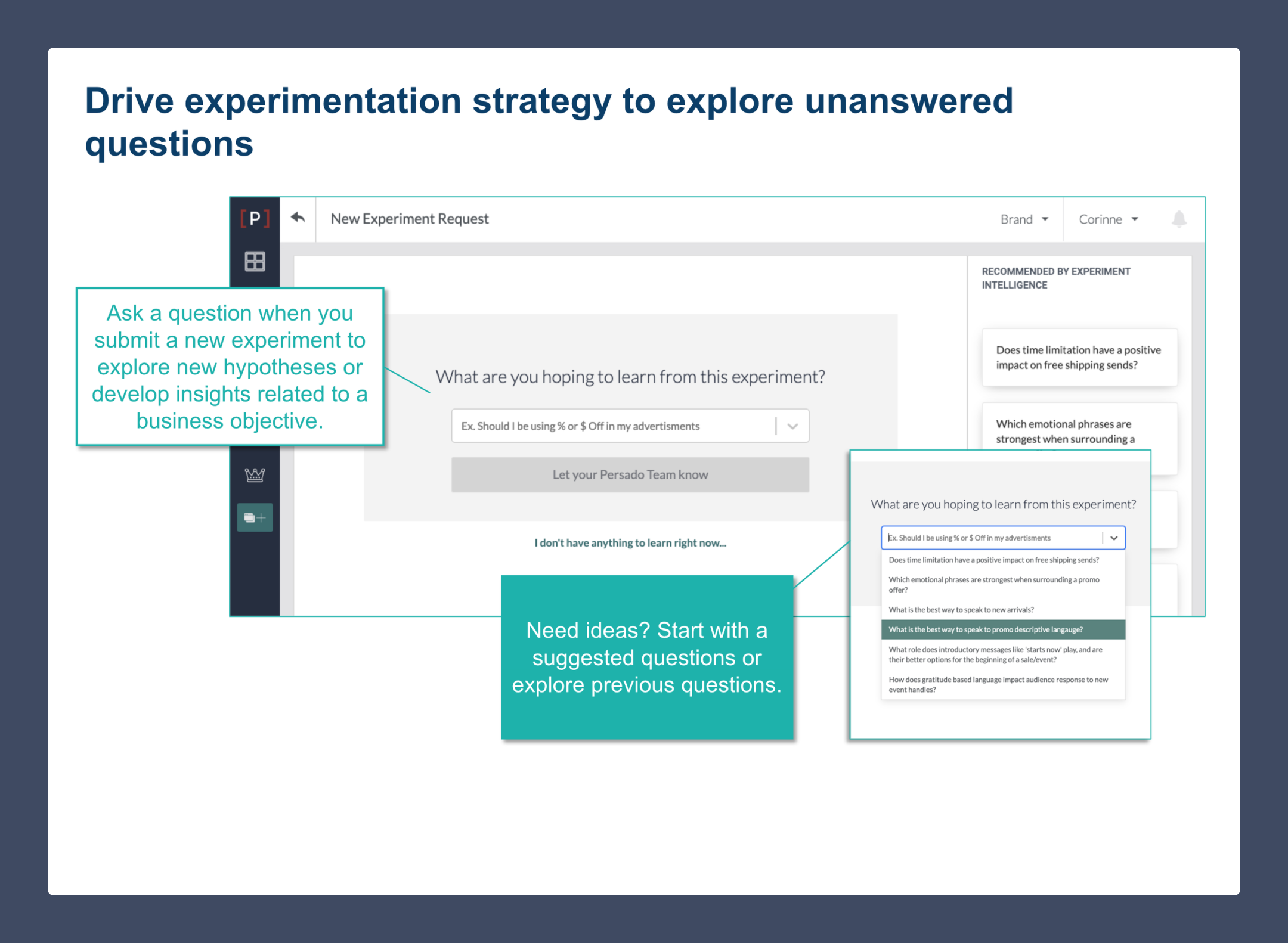 Drive experimentation strategy to explore unanswered questions

[P]

New Experiment Request

Brand

Corinne

Ask a question when you submit a new experiment to explore new hypotheses or develop insights related to a business objective.

What are you hoping to learn from this experiment?

Ex. Should I be using % or $ Off in my advertisments

Let your Persado Team know

I don't have anything to learn right now...

RECOMMENDED BY EXPERIMENT INTELLIGENCE

Does time limitation have a positive impact on free shipping sends?

Which emotional phrases are strongest when surrounding a

Need ideas? Start with a suggested questions or explore previous questions.

What are you hoping to learn from this experiment?

Ex. Should I be using % or $ Off in my advertisments

Does time limitation have a positive impact on free shipping sends?

Which emotional phrases are strongest when surrounding a promo offer?

What is the best way to speak to new arrivals?

What is the best way to speak to promo descriptive langauge?

What role does introductory messages like 'starts now' play, and are their better options for the beginning of a sale/event?

How does gratitude based language impact audience response to new event handles?